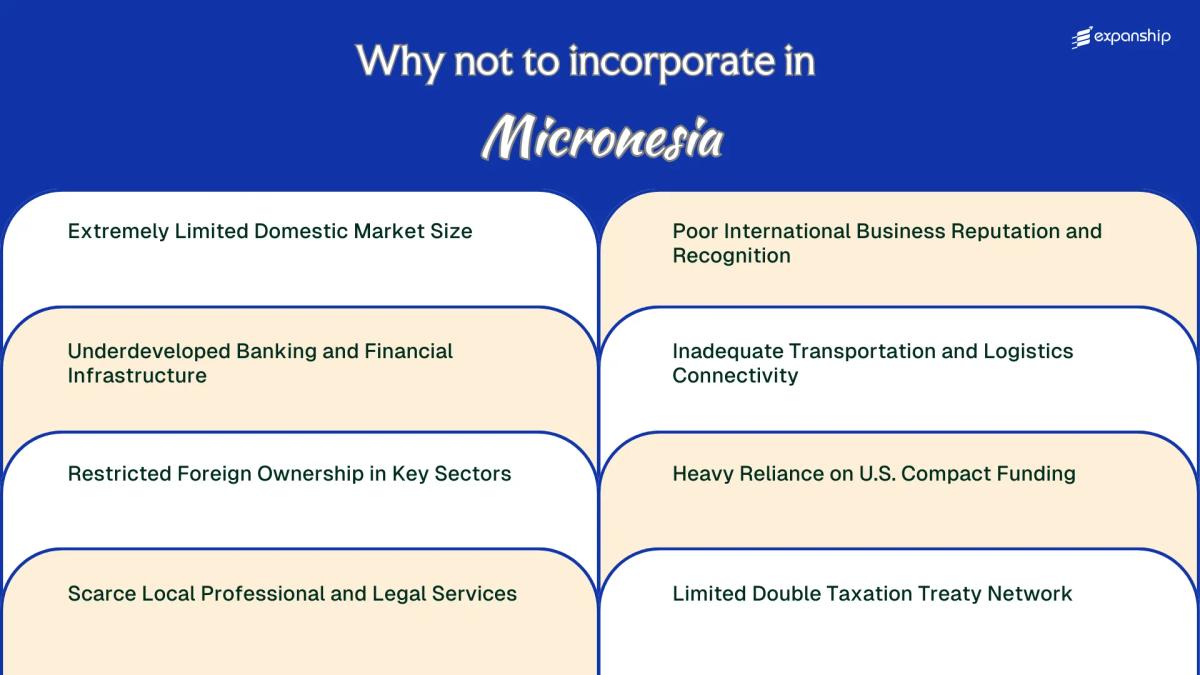 expanship

Why not to incorporate in

Micronesia

Extremely Limited Domestic Market Size

Underdeveloped Banking and Financial Infrastructure

Restricted Foreign Ownership in Key Sectors

Scarce Local Professional and Legal Services

Poor International Business Reputation and Recognition

Inadequate Transportation and Logistics Connectivity

Heavy Reliance on U.S. Compact Funding

Limited Double Taxation Treaty Network